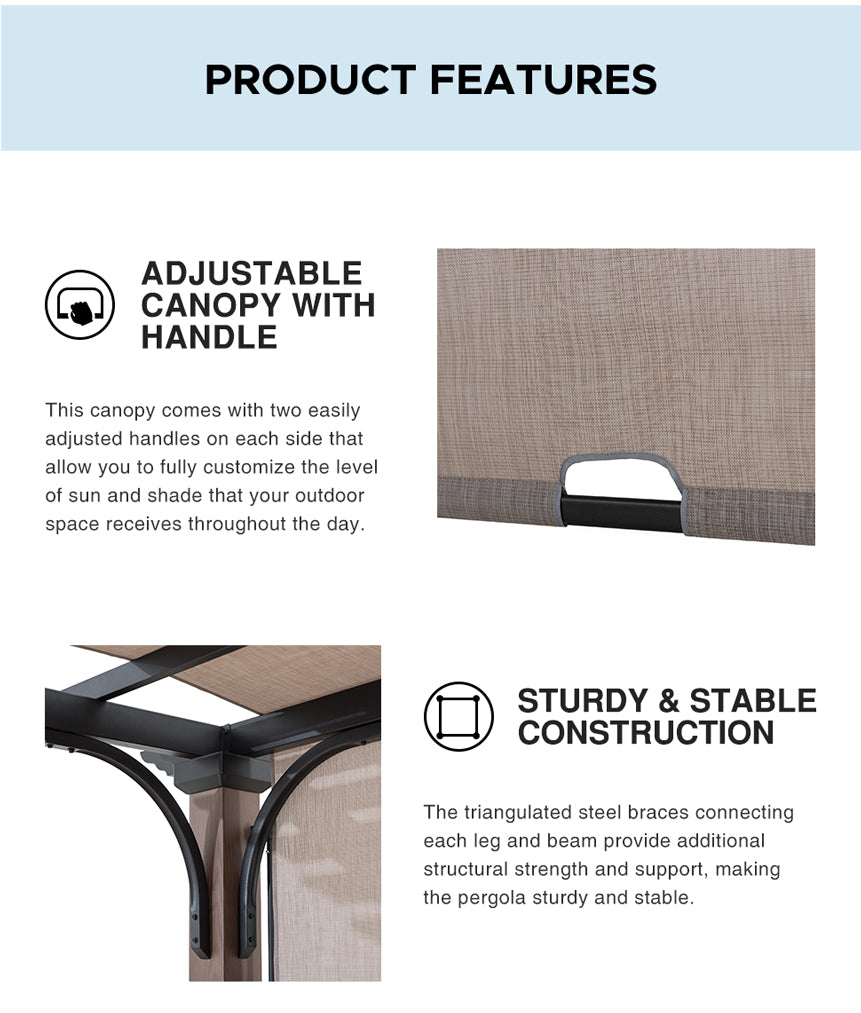 PRODUCT FEATURES

ADJUSTABLE CANOPY WITH HANDLE

This canopy comes with two easily adjusted handles on each side that allow you to fully customize the level of sun and shade that your outdoor space receives throughout the day.

STURDY & STABLE CONSTRUCTION

The triangulated steel braces connecting each leg and beam provide additional structural strength and support, making the pergola sturdy and stable.